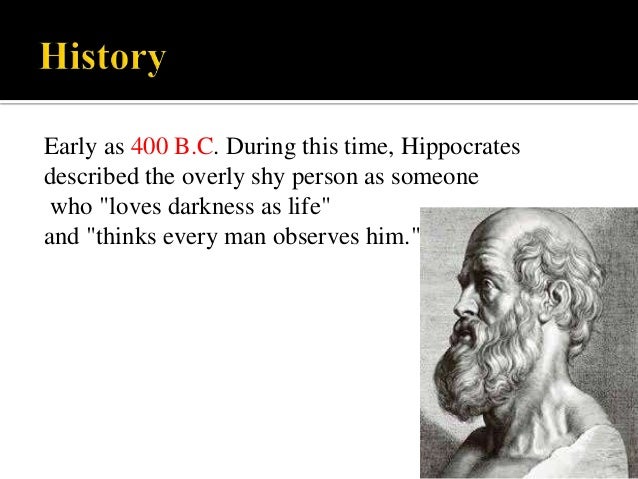 History

Early as 400 B.C. During this time, Hippocrates described the overly shy person as someone who "loves darkness as life" and "thinks every man observes him."